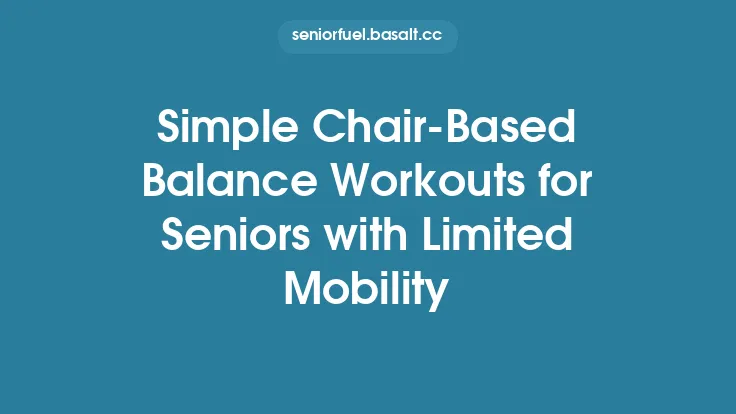 seniorfuel.basalt.cc

Simple Chair-Based Balance Workouts for Seniors with Limited Mobility